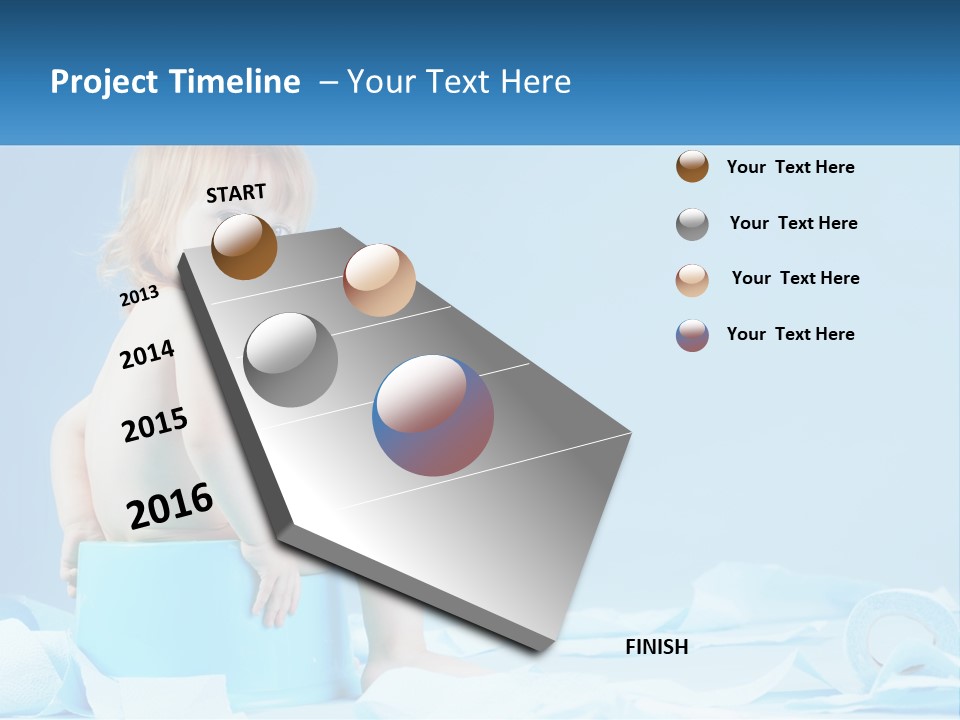 Project Timeline – Your Text Here

START

2013

2014

2015

2016

FINISH

Your Text Here

Your Text Here

Your Text Here

Your Text Here